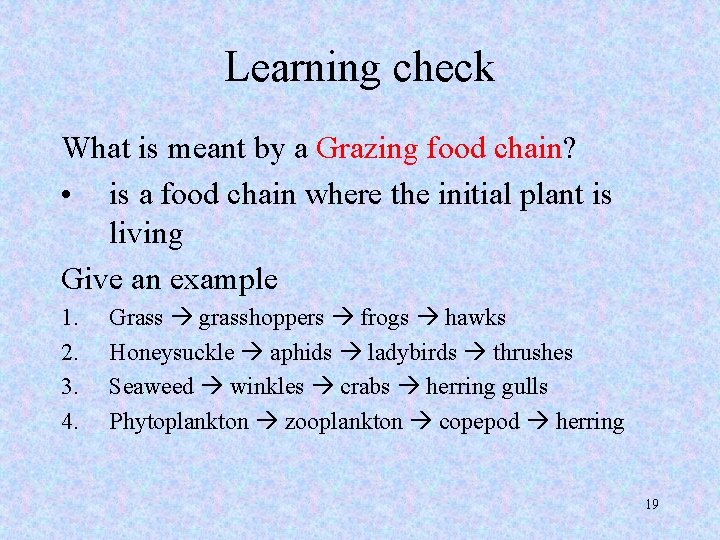 Learning check

What is meant by a Grazing food chain?

• is a food chain where the initial plant is living

Give an example

1. Grass → grasshoppers → frogs → hawks
2. Honeysuckle → aphids → ladybirds → thrushes
3. Seaweed → winkles → crabs → herring gulls
4. Phytoplankton → zooplankton → copepod → herring

19